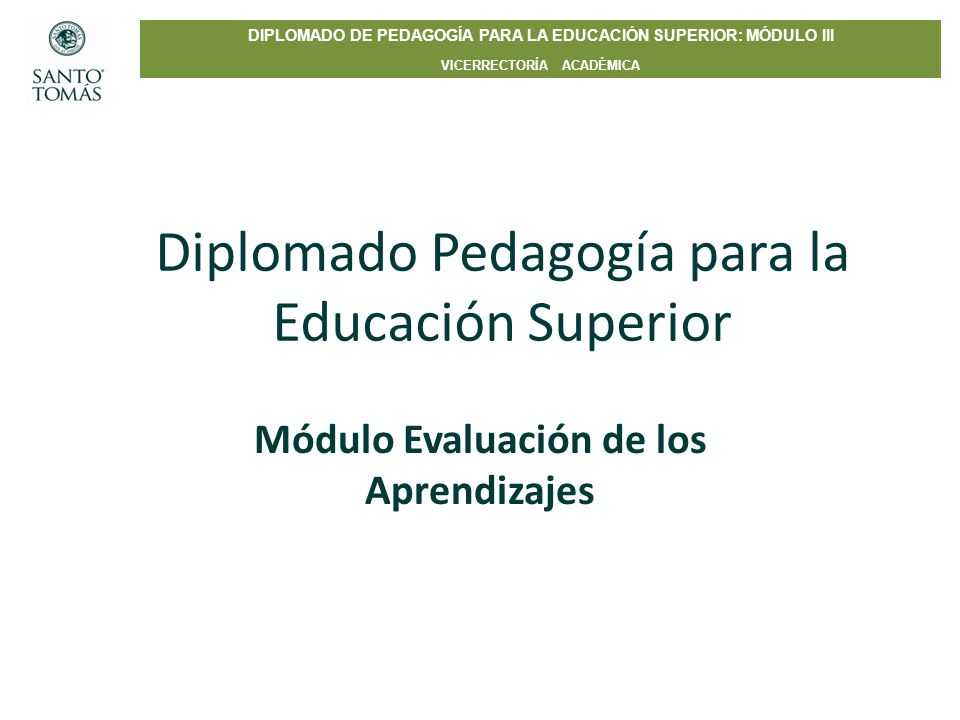 SANTO TOMÁS

DIPLOMADO DE PEDAGOGÍA PARA LA EDUCACIÓN SUPERIOR: MÓDULO III

VICERRECTORÍA ACADÉMICA

Diplomado Pedagogía para la Educación Superior

Módulo Evaluación de los Aprendizajes